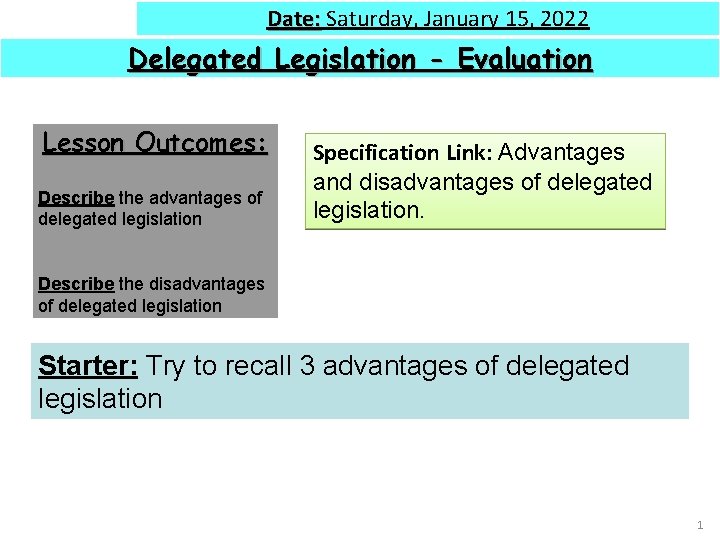 Date: Saturday, January 15, 2022

Delegated Legislation - Evaluation

Lesson Outcomes:

Describe the advantages of delegated legislation

Describe the disadvantages of delegated legislation

Specification Link: Advantages and disadvantages of delegated legislation.

Starter: Try to recall 3 advantages of delegated legislation

1